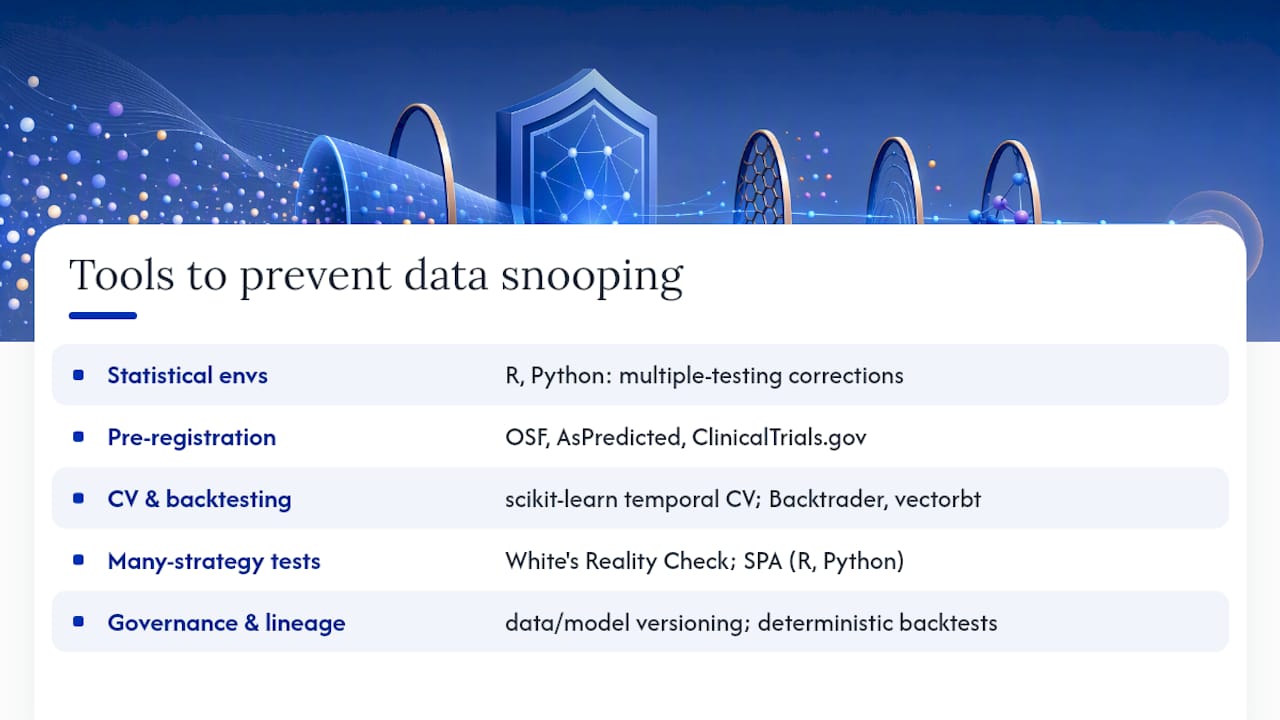 Tools to prevent data snooping

| | |
|---|---|
| Statistical envs | R, Python: multiple-testing corrections |
| Pre-registration | OSF, AsPredicted, ClinicalTrials.gov |
| CV & backtesting | scikit-learn temporal CV; Backtrader, vectorbt |
| Many-strategy tests | White's Reality Check; SPA (R, Python) |
| Governance & lineage | data/model versioning; deterministic backtests |